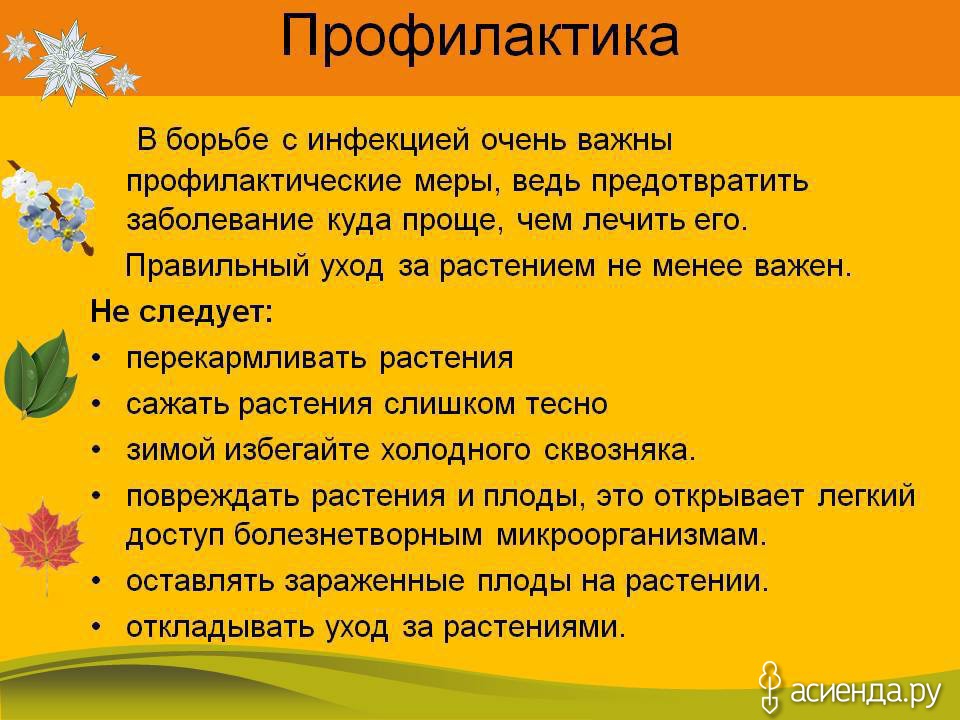 Профилактика

В борьбе с инфекцией очень важны профилактические меры, ведь предотвратить заболевание куда проще, чем лечить его.

Правильный уход за растением не менее важен.

Не следует:

• перекармливать растения
• сажать растения слишком тесно
• зимой избегайте холодного сквозняка.
• повреждать растения и плоды, это открывает легкий доступ болезнетворным микроорганизмам.
• оставлять зараженные плоды на растении.
• откладывать уход за растениями.

асиенда.ру